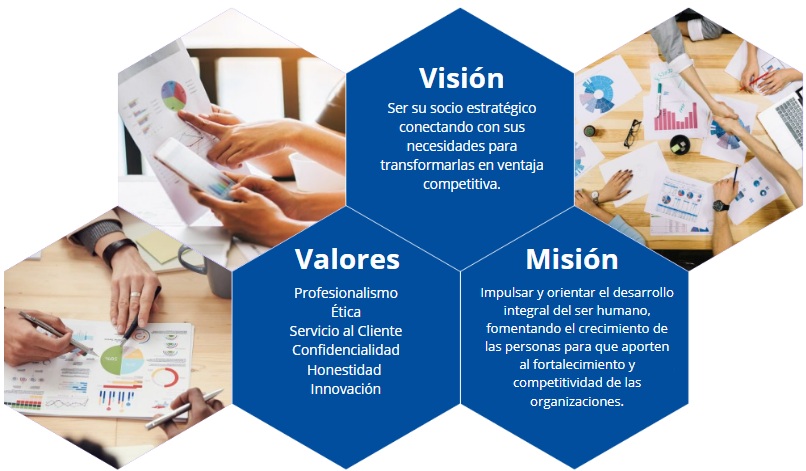 Visión

Ser su socio estratégico conectando con sus necesidades para transformarlas en ventaja competitiva.

Valores

Profesionalismo
Ética
Servicio al Cliente
Confidencialidad
Honestidad
Innovación

Misión

Impulsar y orientar el desarrollo integral del ser humano, fomentando el crecimiento de las personas para que aporten al fortalecimiento y competitividad de las organizaciones.